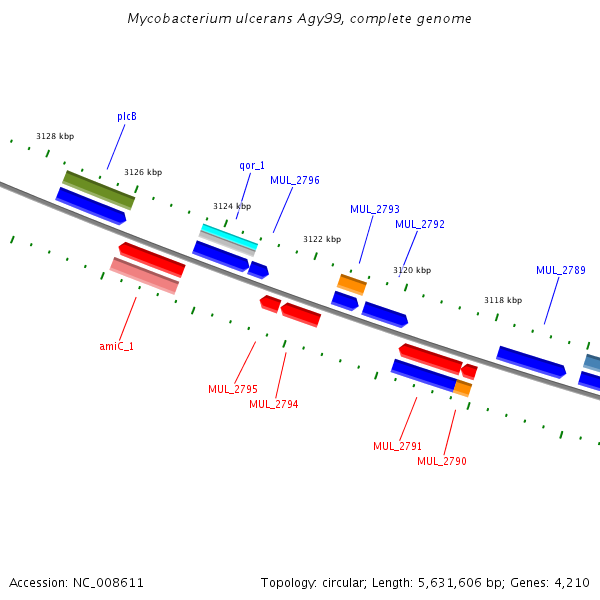 Mycobacterium ulcerans Agy99, complete genome

plcB

3128 kbp

3126 kbp

qor_1

MUL_2796

3124 kbp

MUL_2793

MUL_2792

3122 kbp

3120 kbp

MUL_2789

3118 kbp

amiC_1

MUL_2795

MUL_2794

MUL_2791

MUL_2790

Accession: NC_008611

Topology: circular; Length: 5,631,606 bp; Genes: 4,210